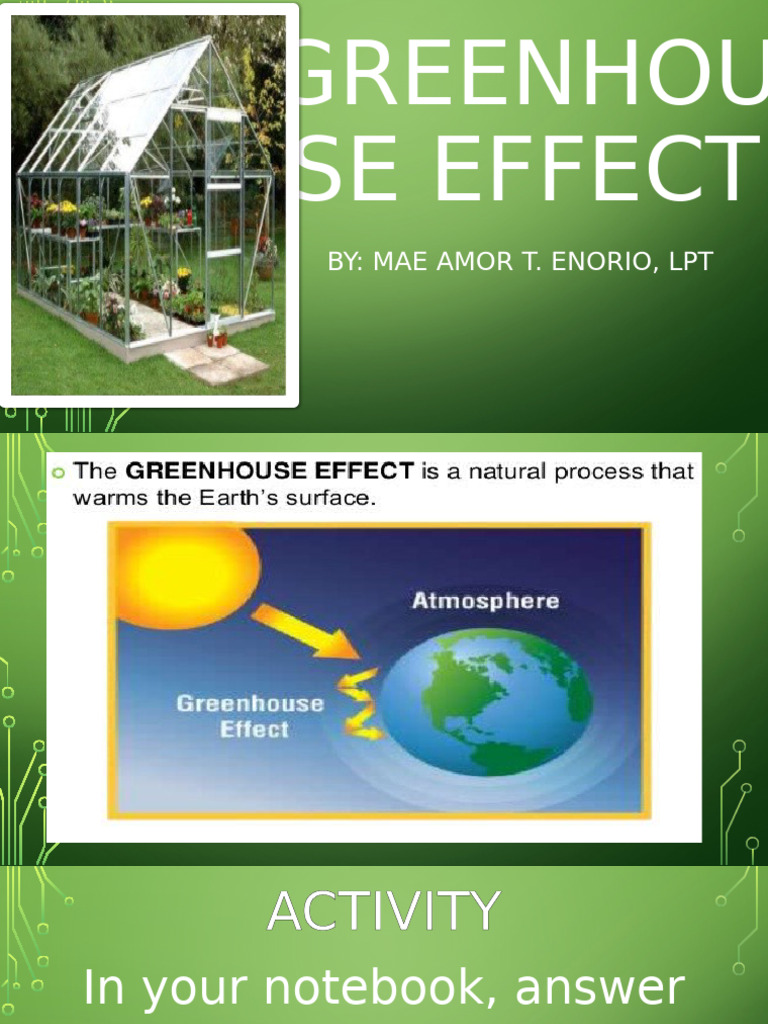 GREENHOUSE EFFECT

BY: MAE AMOR T. ENORIO, LPT

The GREENHOUSE EFFECT is a natural process that warms the Earth's surface.

Atmosphere

Greenhouse Effect

ACTIVITY

In your notebook, answer